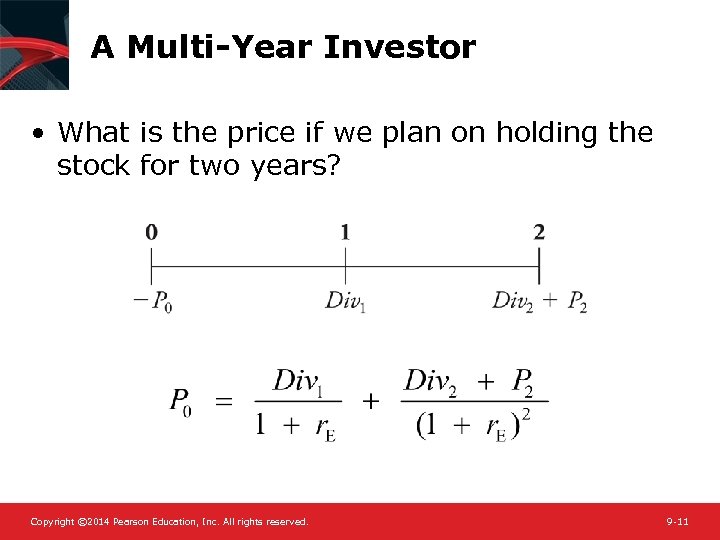 A Multi-Year Investor

• What is the price if we plan on holding the stock for two years?

0 1 2

$-P_0$ $Div_1$ $Div_2 + P_2$

$P_0 = \frac{Div_1}{1 + r_E} + \frac{Div_2 + P_2}{(1 + r_E)^2}$

Copyright ©2014 Pearson Education, Inc. All rights reserved.

9-11